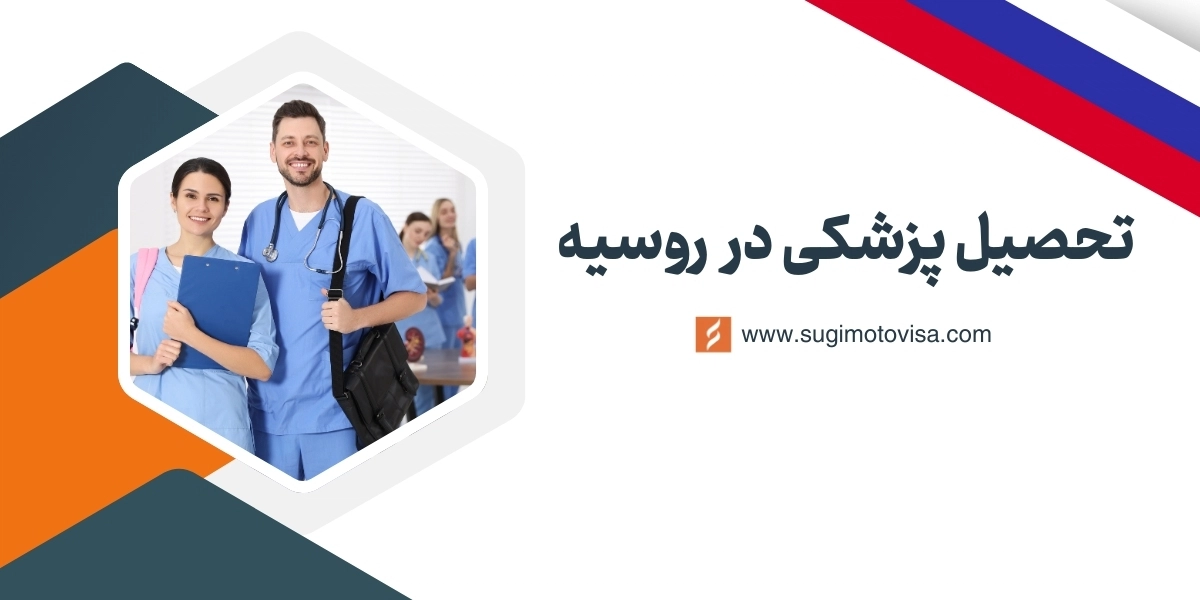 تحصیل پزشکی در روسیه

www.sugimotovisa.com